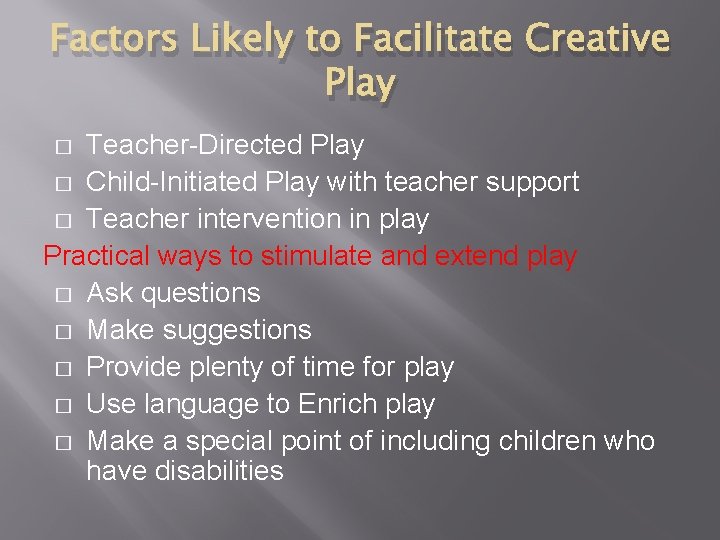 Factors Likely to Facilitate Creative Play

□ Teacher-Directed Play
□ Child-Initiated Play with teacher support
□ Teacher intervention in play

Practical ways to stimulate and extend play

□ Ask questions
□ Make suggestions
□ Provide plenty of time for play
□ Use language to Enrich play
□ Make a special point of including children who have disabilities